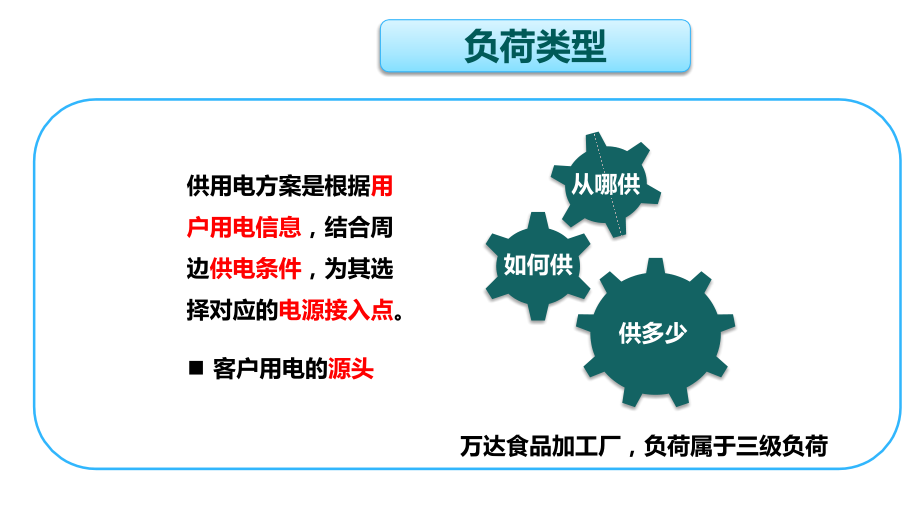 负荷类型

供用电方案是根据用户用电信息，结合周边供电条件，为其选择对应的电源接入点。

■ 客户用电的源头

从哪供

如何供

供多少

万达食品加工厂，负荷属于三级负荷